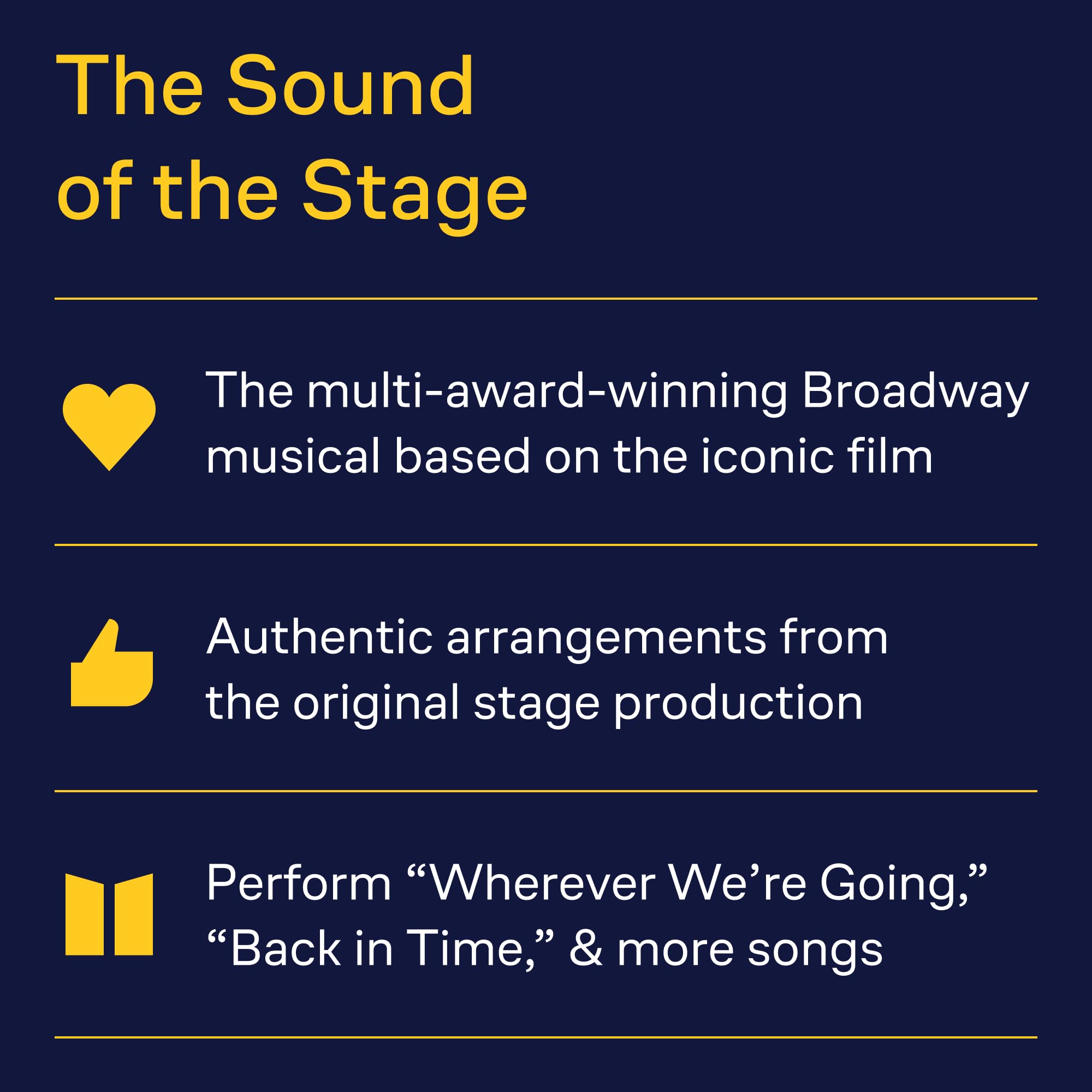 The Sound of the Stage

The multi-award-winning Broadway musical based on the iconic film

Authentic arrangements from the original stage production

Perform “Wherever We’re Going,” “Back in Time,” & more songs